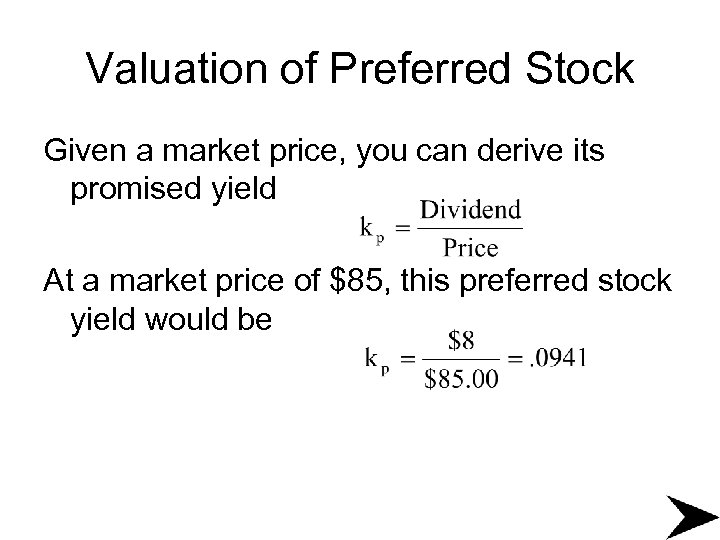 Valuation of Preferred Stock

Given a market price, you can derive its promised yield

$k_p = \frac{\text{Dividend}}{\text{Price}}$

At a market price of \$85, this preferred stock yield would be

$k_p = \frac{\$8}{\$85.00} = .0941$